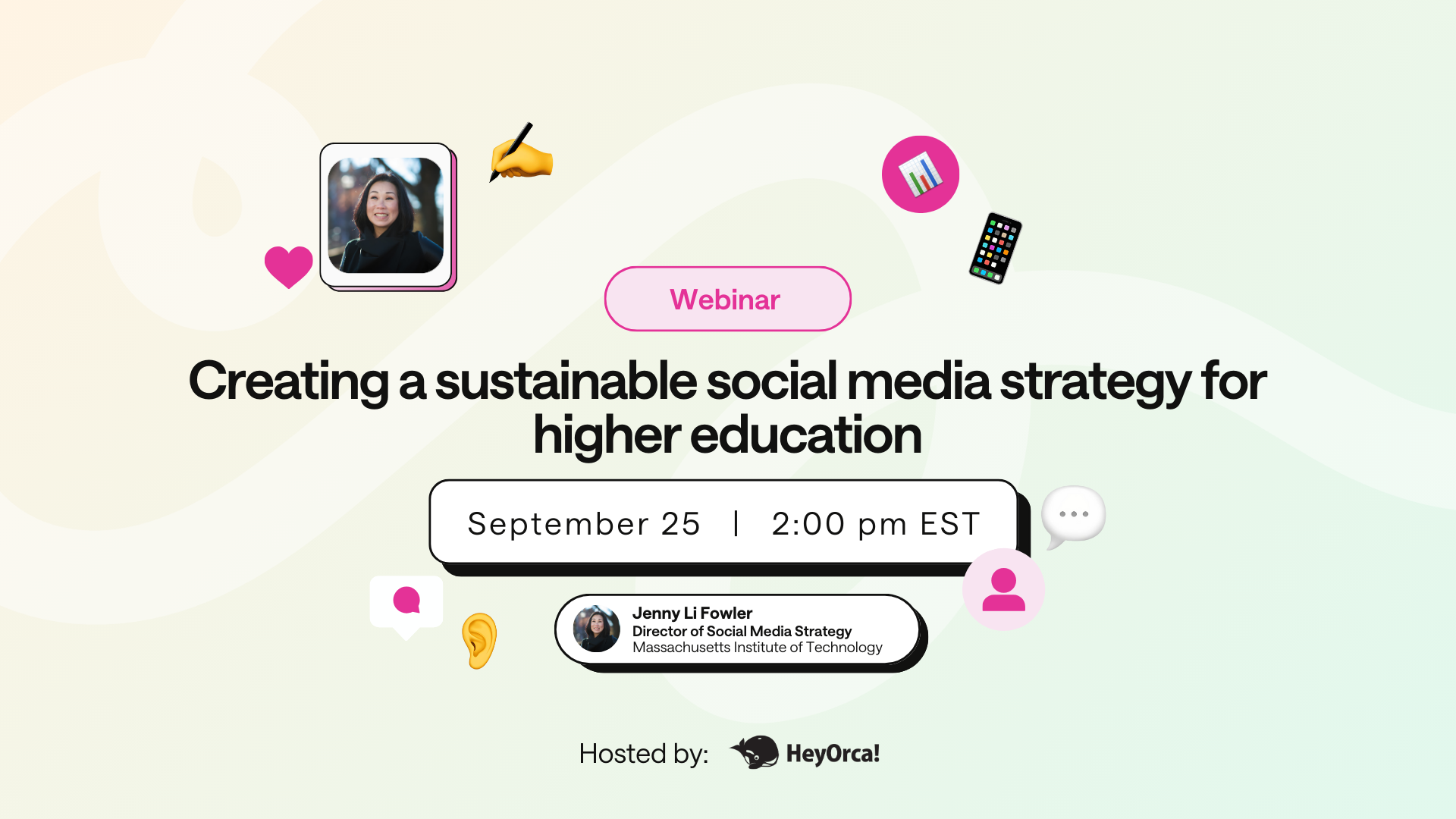 Webinar

Creating a sustainable social media strategy for higher education

September 25 | 2:00 pm EST

Jenny Li Fowler
Director of Social Media Strategy
Massachusetts Institute of Technology

Hosted by: HeyOrca!